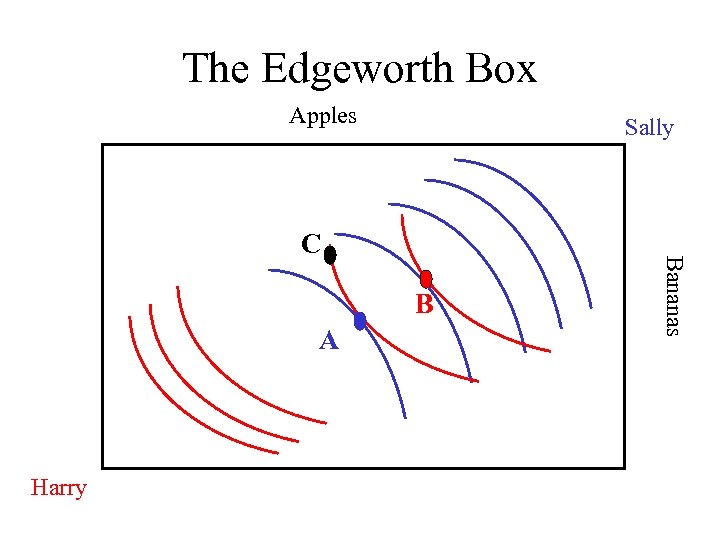 The Edgeworth Box

Apples

Sally

C

B

A

Bananas

Harry